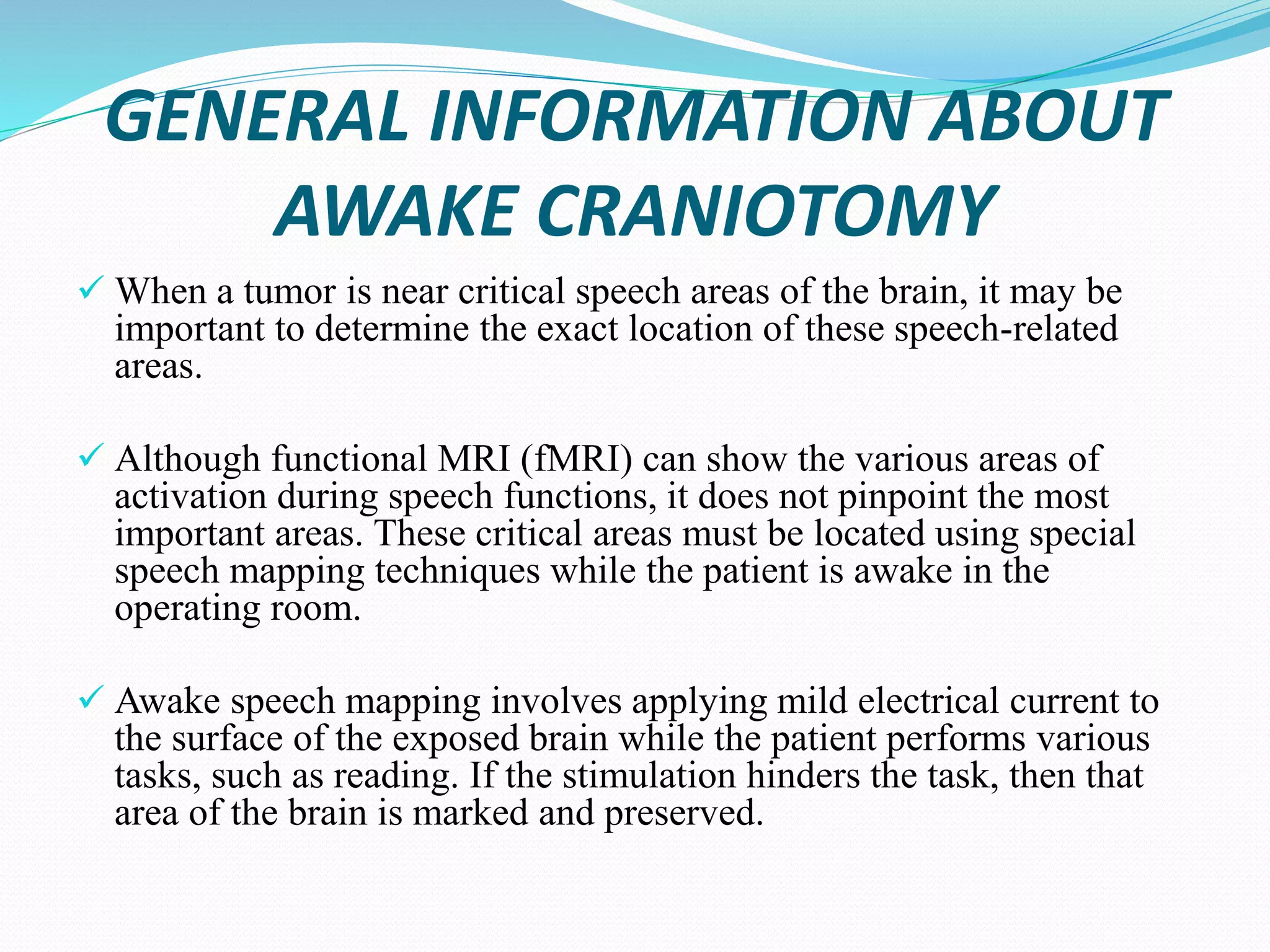 GENERAL INFORMATION ABOUT AWAKE CRANIOTOMY

✓ When a tumor is near critical speech areas of the brain, it may be important to determine the exact location of these speech-related areas.

✓ Although functional MRI (fMRI) can show the various areas of activation during speech functions, it does not pinpoint the most important areas. These critical areas must be located using special speech mapping techniques while the patient is awake in the operating room.

✓ Awake speech mapping involves applying mild electrical current to the surface of the exposed brain while the patient performs various tasks, such as reading. If the stimulation hinders the task, then that area of the brain is marked and preserved.